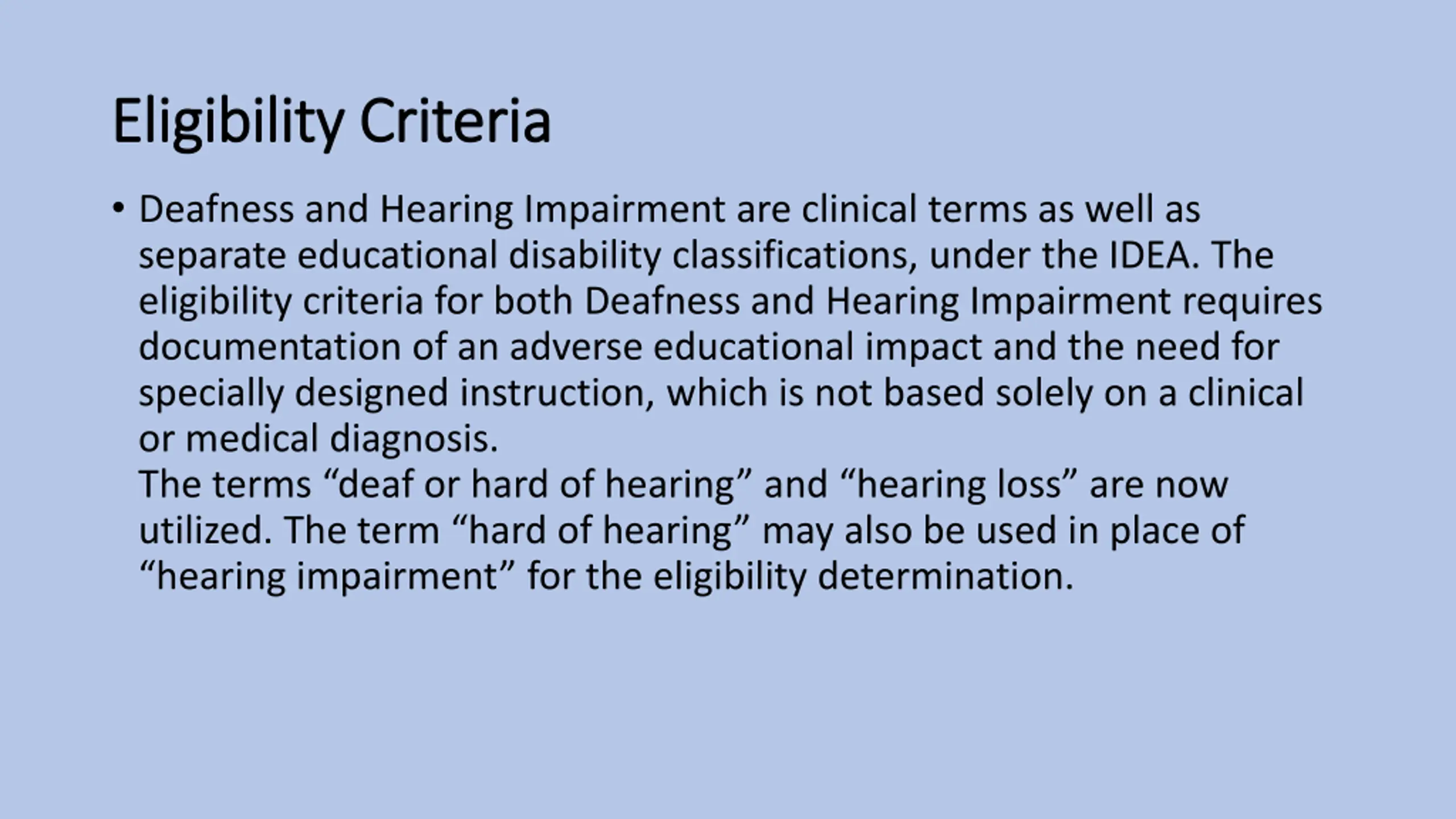 Eligibility Criteria

• Deafness and Hearing Impairment are clinical terms as well as separate educational disability classifications, under the IDEA. The eligibility criteria for both Deafness and Hearing Impairment requires documentation of an adverse educational impact and the need for specially designed instruction, which is not based solely on a clinical or medical diagnosis.
The terms “deaf or hard of hearing” and “hearing loss” are now utilized. The term “hard of hearing” may also be used in place of “hearing impairment” for the eligibility determination.